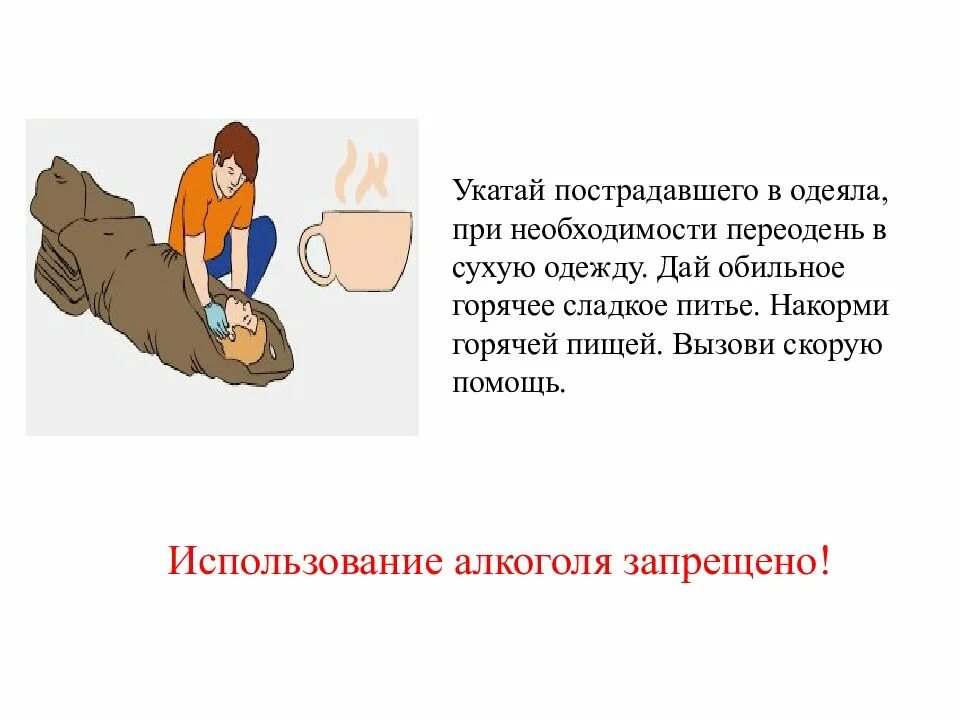 Укатай пострадавшего в одеяла, при необходимости переодень в сухую одежду. Дай обильное горячее сладкое питье. Накорми горячей пищей. Вызови скорую помощь.

Использование алкоголя запрещено!